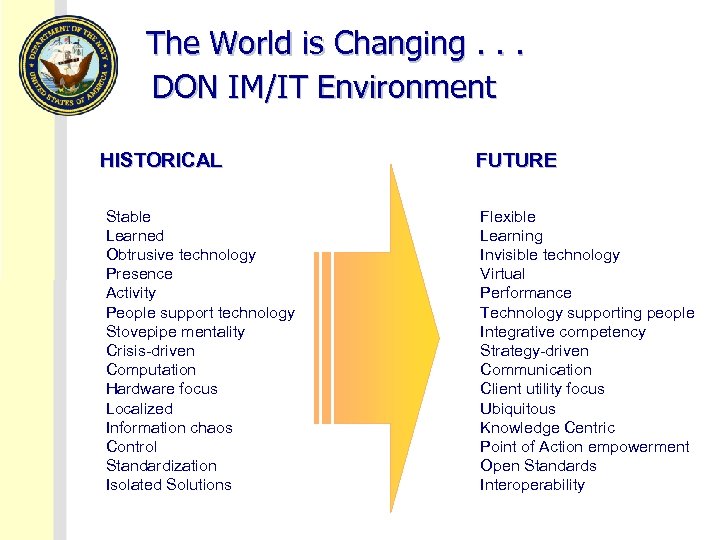 DEPARTMENT OF THE NAVY UNITED STATES OF AMERICA

The World is Changing . . .
DON IM/IT Environment

HISTORICAL

Stable
Learned
Obtrusive technology
Presence
Activity
People support technology
Stovepipe mentality
Crisis-driven
Computation
Hardware focus
Localized
Information chaos
Control
Standardization
Isolated Solutions

FUTURE

Flexible
Learning
Invisible technology
Virtual
Performance
Technology supporting people
Integrative competency
Strategy-driven
Communication
Client utility focus
Ubiquitous
Knowledge Centric
Point of Action empowerment
Open Standards
Interoperability